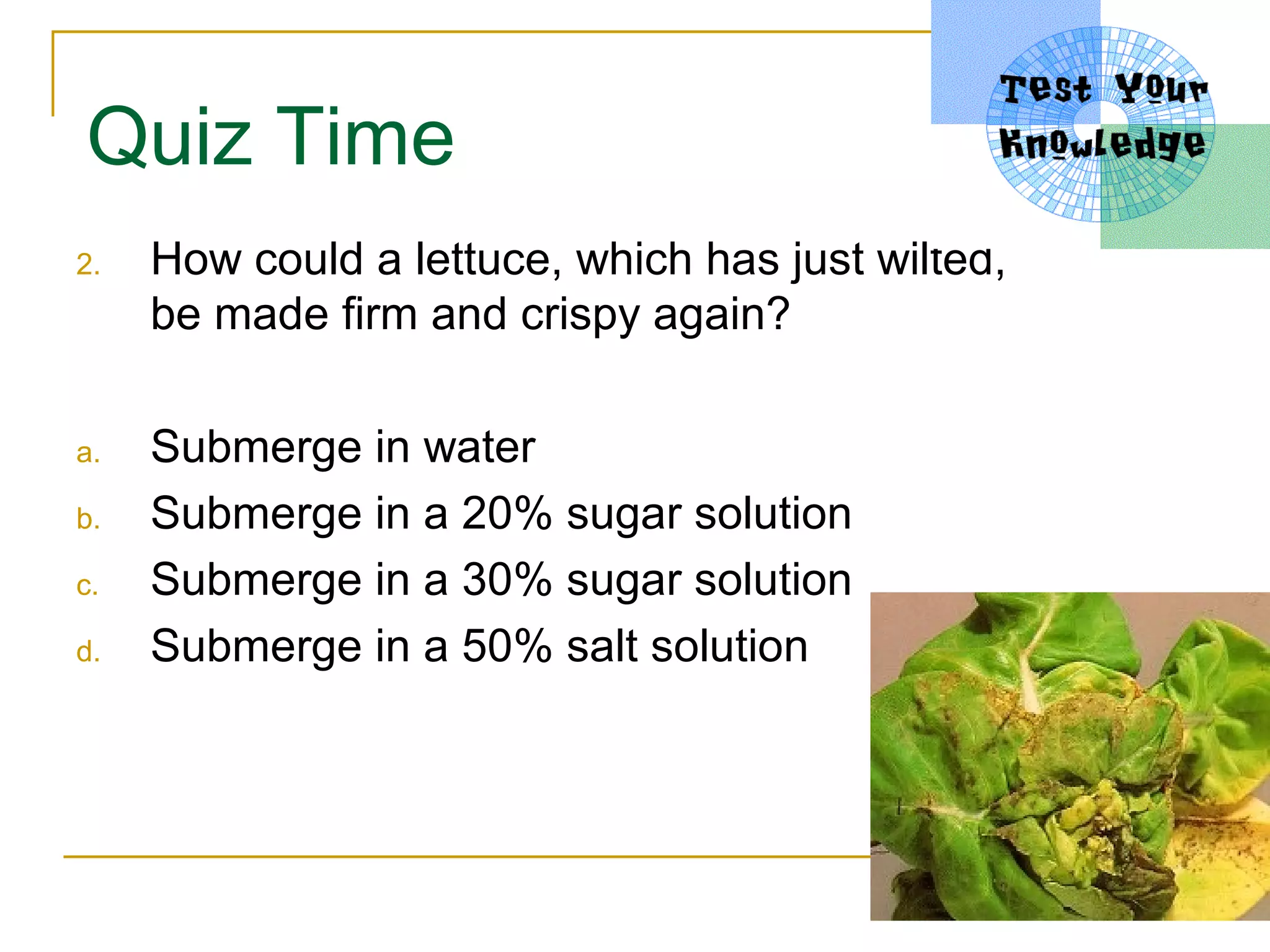 Quiz Time

Test Your Knowledge

2. How could a lettuce, which has just wilted, be made firm and crispy again?

a. Submerge in water
b. Submerge in a 20% sugar solution
c. Submerge in a 30% sugar solution
d. Submerge in a 50% salt solution